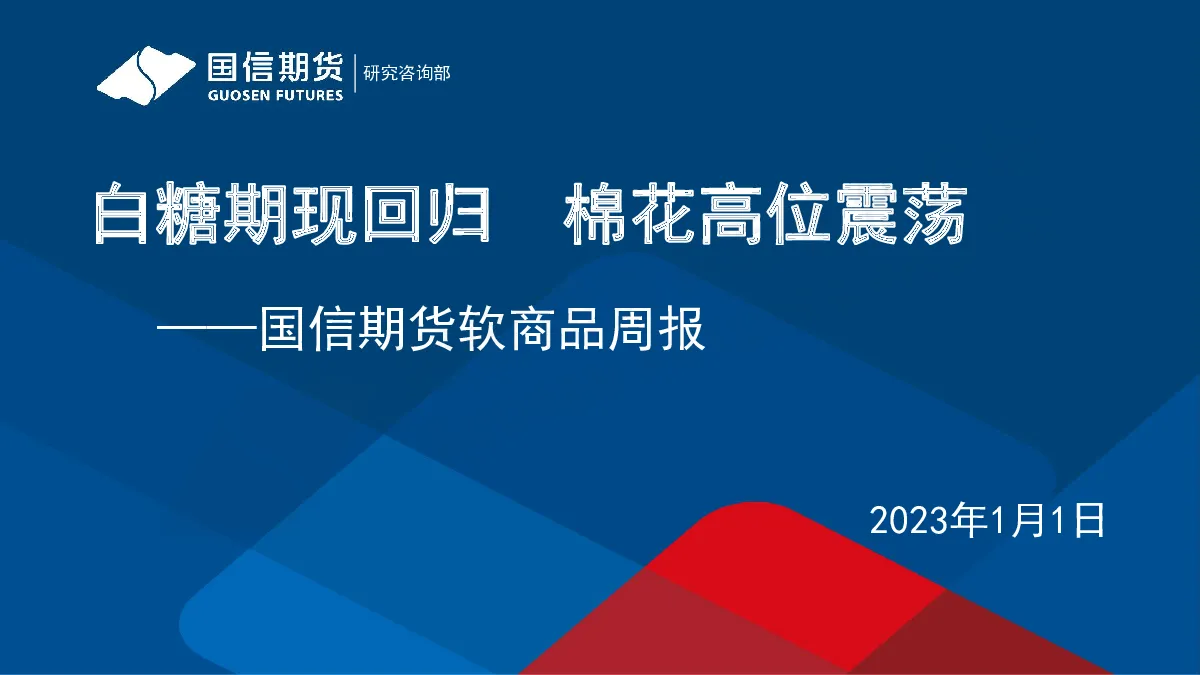 国信期货
GUOSEN FUTURES
研究咨询部

白糖期现回归　棉花高位震荡

——国信期货软商品周报

2023年1月1日